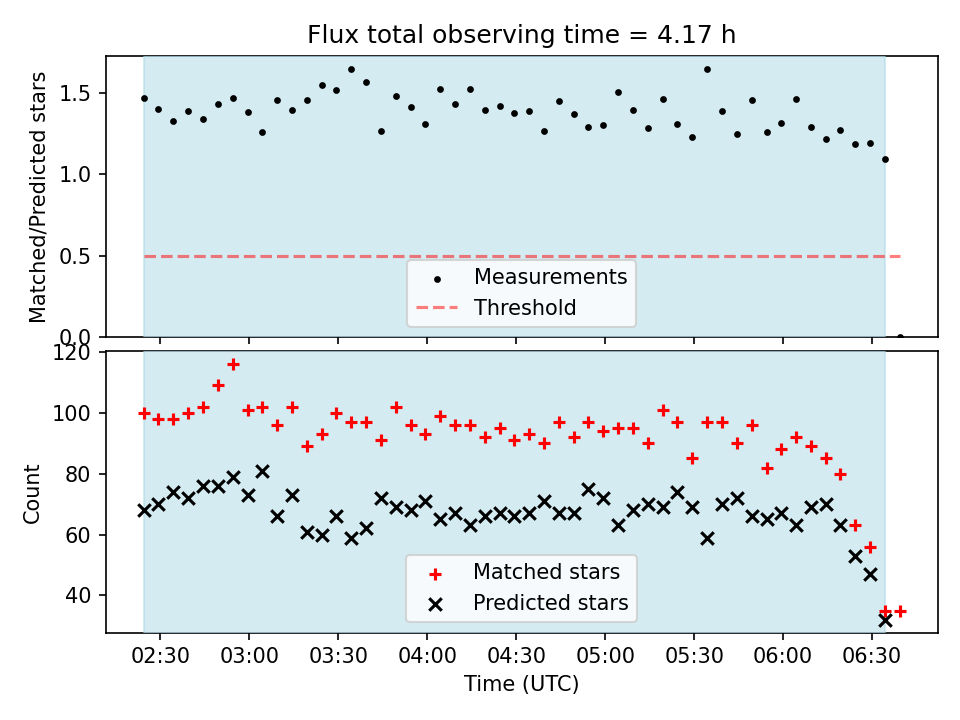 Flux total observing time = 4.17 h

Matched/Predicted stars

1.5
1.0
0.5
0.0

Measurements
Threshold

Count

120
100
80
60
40

Matched stars
Predicted stars

02:30 03:00 03:30 04:00 04:30 05:00 05:30 06:00 06:30

Time (UTC)